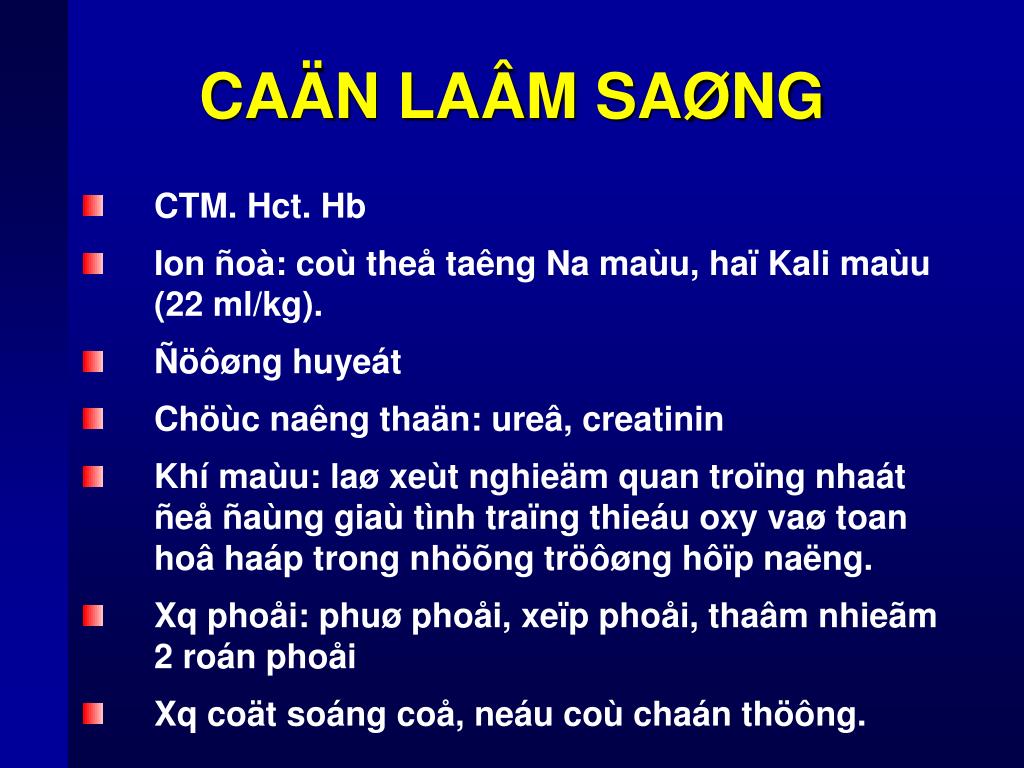 CAÄN LAÂM SAØNG

CTM. Hct. Hb

Ion ñoà: coù theå taêng Na maùu, haï Kali maùu (22 ml/kg).

Ñöôøng huyeát

Chöùc naêng thaän: ureâ, creatinin

Khí maùu: laø xeùt nghieäm quan troïng nhaát ñeå ñaùng giaù tình traïng thieáu oxy vaø toan hoâ haáp trong nhöõng tröôøng hôïp naëng.

Xq phoåi: phuø phoåi, xeïp phoåi, thaâm nhieãm 2 roán phoåi

Xq coät soáng coå, neáu coù chaán thöông.